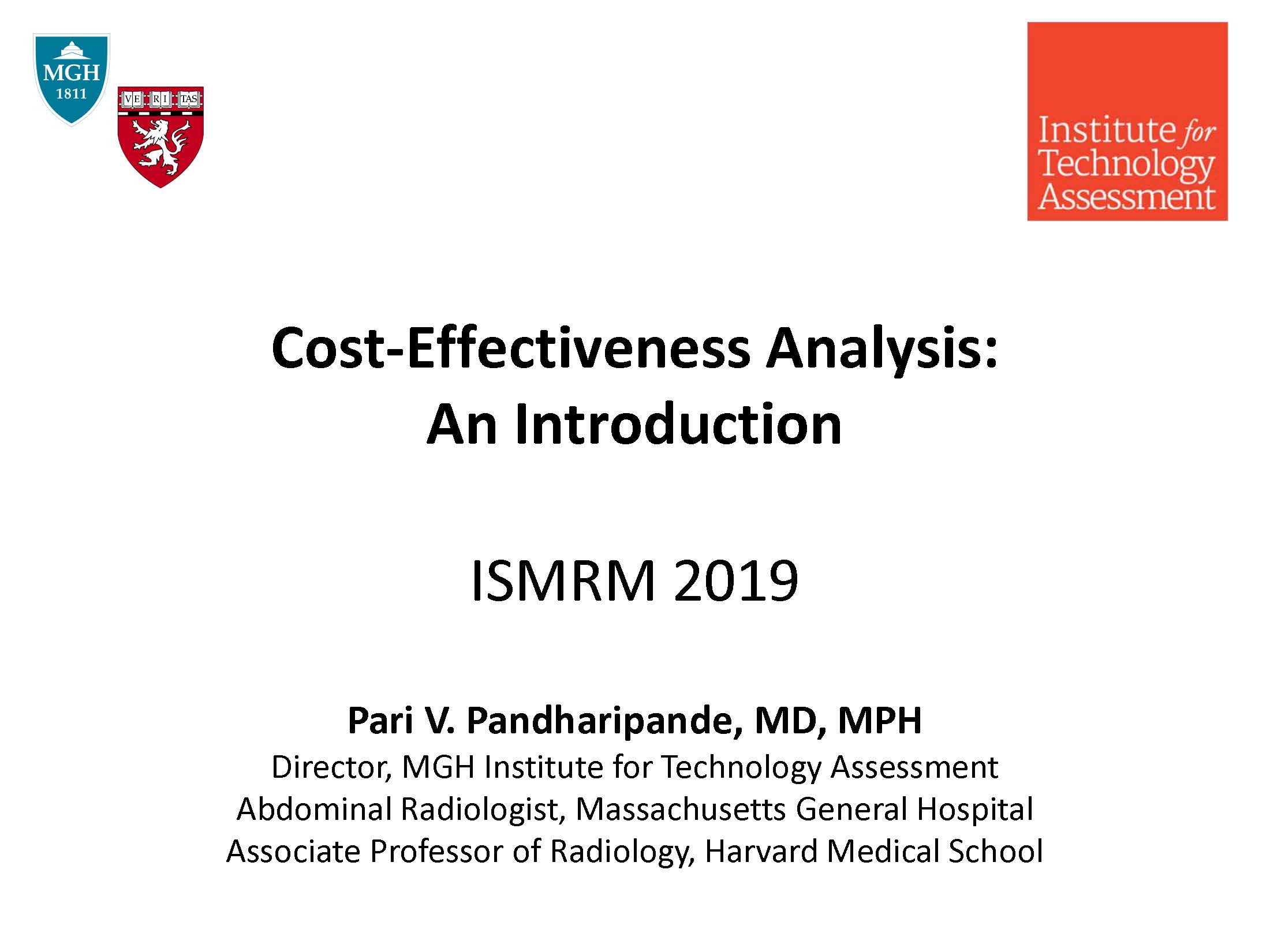 MGH
1811

VE RI TAS

Institute for Technology Assessment

Cost-Effectiveness Analysis:
An Introduction

ISMRM 2019

Pari V. Pandharipande, MD, MPH
Director, MGH Institute for Technology Assessment
Abdominal Radiologist, Massachusetts General Hospital
Associate Professor of Radiology, Harvard Medical School